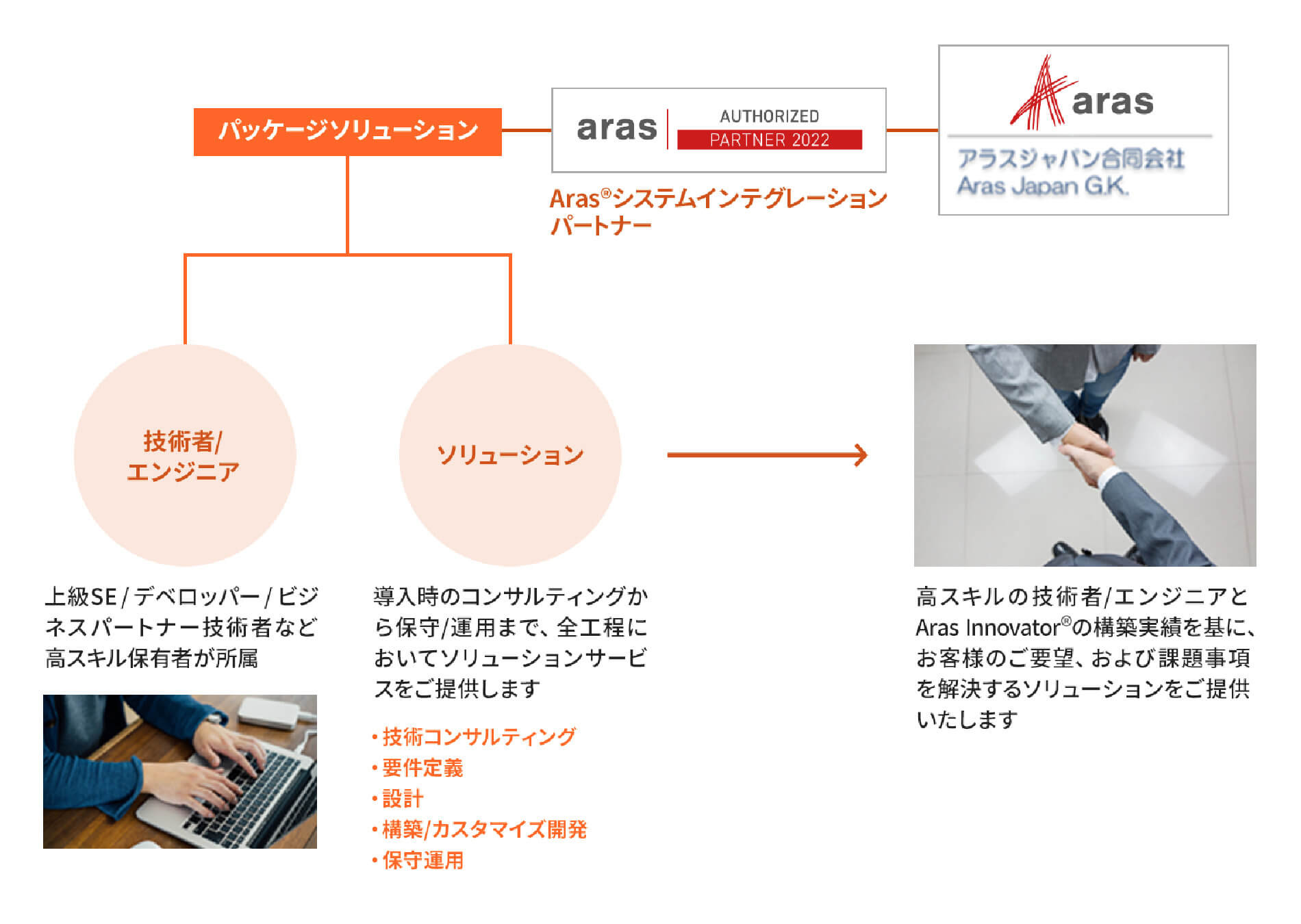 パッケージソリューション

aras AUTHORIZED PARTNER 2022

Aras®システムインテグレーションパートナー

aras
アラスジャパン合同会社
Aras Japan G.K.

技術者/エンジニア

ソリューション

上級SE / デベロッパー / ビジネスパートナー技術者など高スキル保有者が所属

導入時のコンサルティングから保守/運用まで、全工程においてソリューションサービスをご提供します

・技術コンサルティング
・要件定義
・設計
・構築/カスタマイズ開発
・保守運用

高スキルの技術者/エンジニアとAras Innovator®の構築実績を基に、お客様のご要望、および課題事項を解決するソリューションをご提供いたします